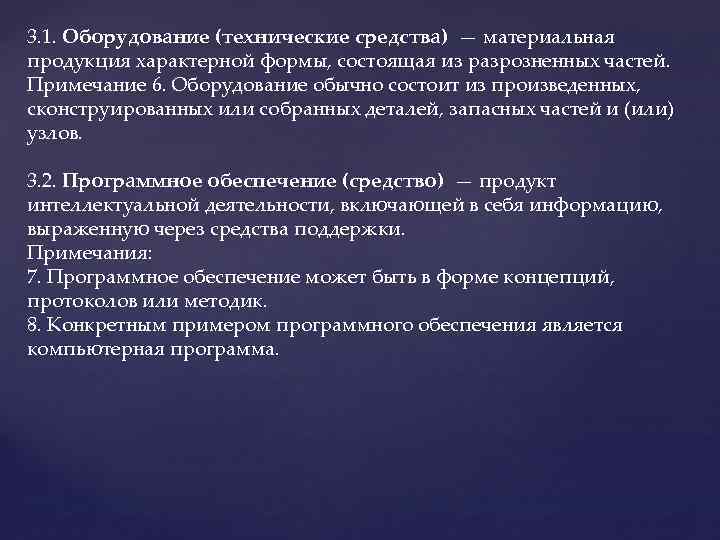 3.1. Оборудование (технические средства) — материальная продукция характерной формы, состоящая из разрозненных частей. Примечание 6. Оборудование обычно состоит из произведенных, сконструированных или собранных деталей, запасных частей и (или) узлов.

3.2. Программное обеспечение (средство) — продукт интеллектуальной деятельности, включающей в себя информацию, выраженную через средства поддержки.
Примечания:
7. Программное обеспечение может быть в форме концепций, протоколов или методик.
8. Конкретным примером программного обеспечения является компьютерная программа.